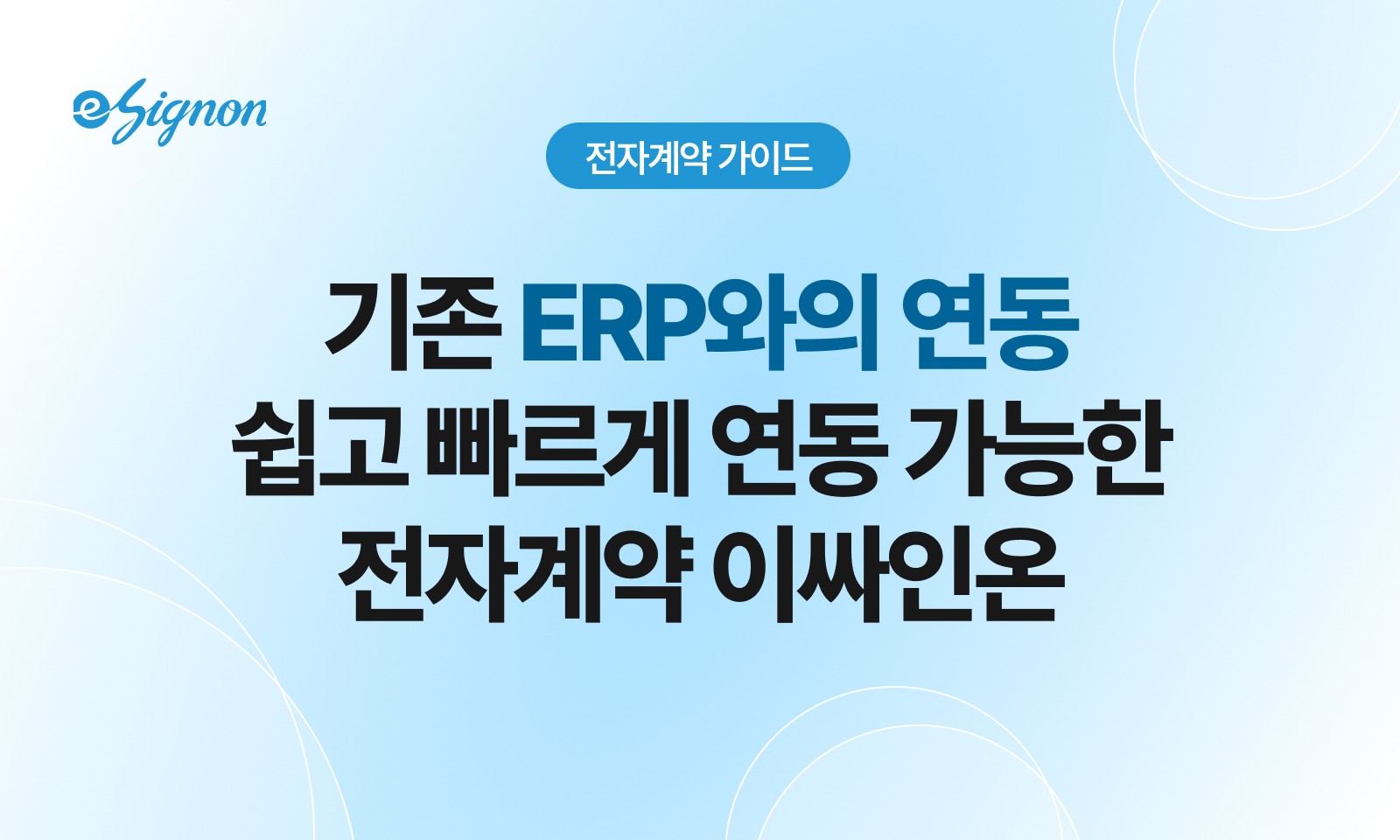 eSignon

전자계약 가이드

기존 ERP와의 연동
쉽고 빠르게 연동 가능한
전자계약 이싸인온